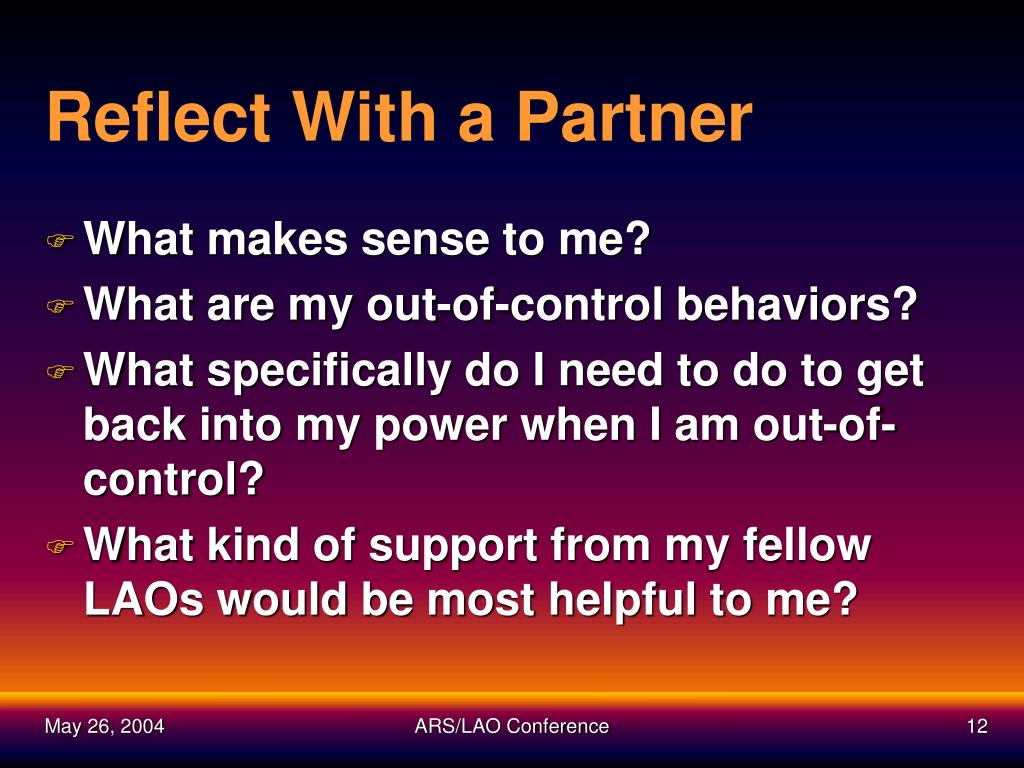 Reflect With a Partner

What makes sense to me?

What are my out-of-control behaviors?

What specifically do I need to do to get back into my power when I am out-of-control?

What kind of support from my fellow LAOs would be most helpful to me?

May 26, 2004

ARS/LAO Conference

12